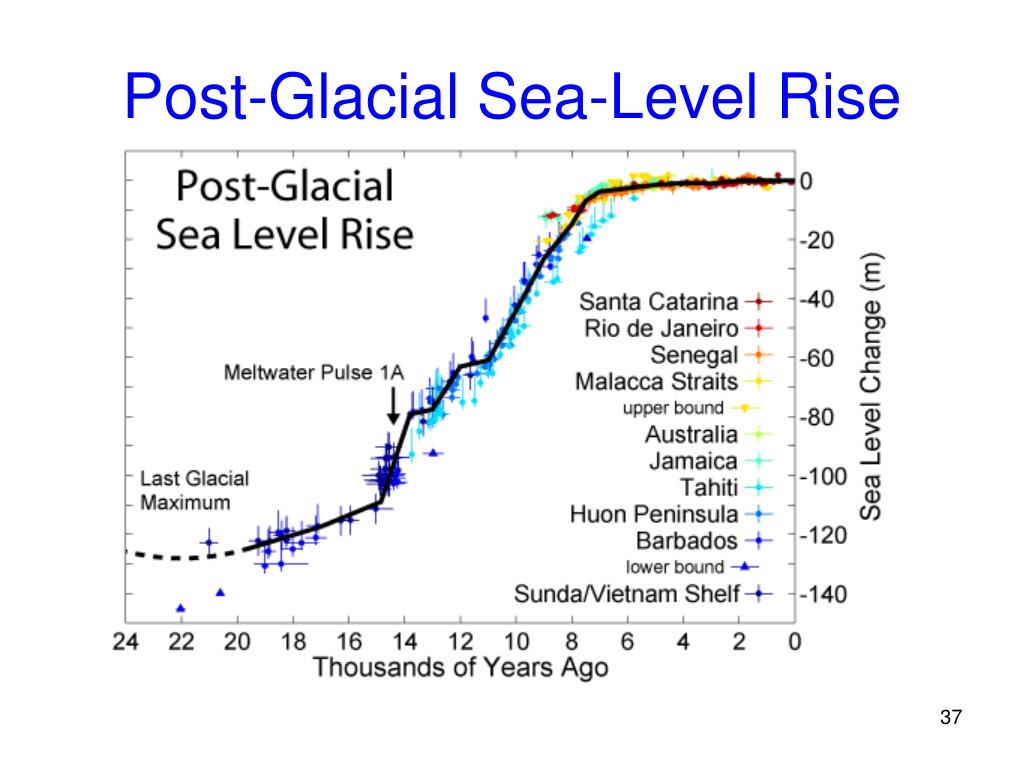 Post-Glacial Sea-Level Rise

Post-Glacial
Sea Level Rise

Meltwater Pulse 1A

Last Glacial
Maximum

Santa Catarina
Rio de Janeiro
Senegal
Malacca Straits
upper bound
Australia
Jamaica
Tahiti
Huon Peninsula
Barbados
lower bound
Sunda/Vietnam Shelf

0
-20
-40
-60
-80
-100
-120
-140

Sea Level Change (m)

24 22 20 18 16 14 12 10 8 6 4 2 0
Thousands of Years Ago

37